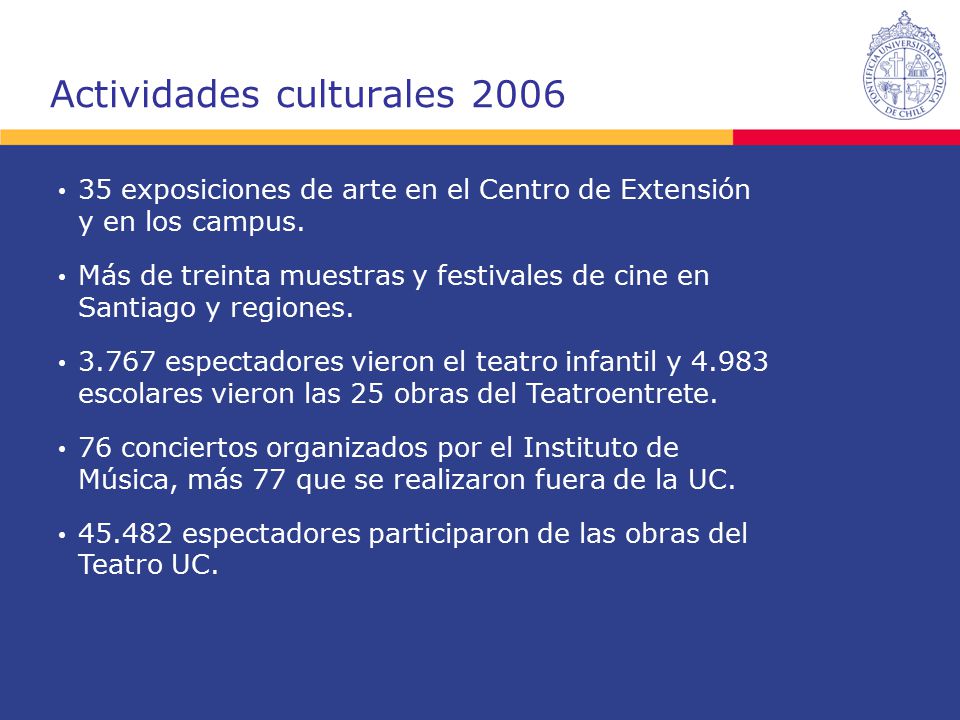 Actividades culturales 2006

PONTIFICIA UNIVERSIDAD CATOLICA DE CHILE

• 35 exposiciones de arte en el Centro de Extensión y en los campus.

• Más de treinta muestras y festivales de cine en Santiago y regiones.

• 3.767 espectadores vieron el teatro infantil y 4.983 escolares vieron las 25 obras del Teatroentrete.

• 76 conciertos organizados por el Instituto de Música, más 77 que se realizaron fuera de la UC.

• 45.482 espectadores participaron de las obras del Teatro UC.